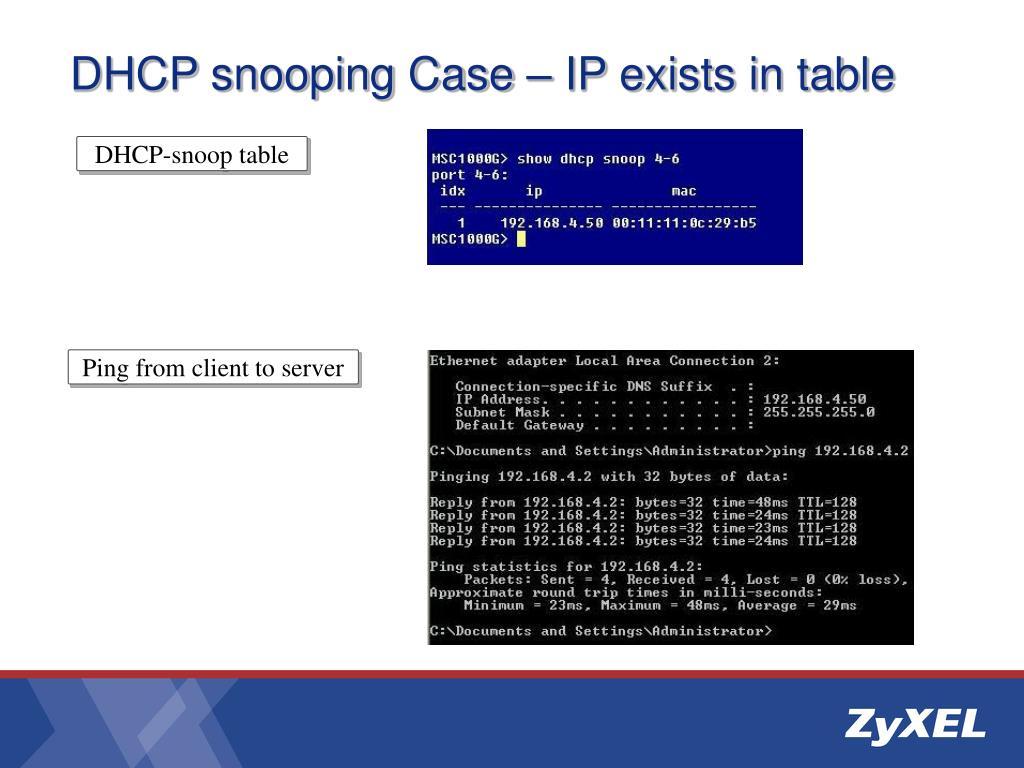 DHCP snooping Case – IP exists in table

DHCP-snoop table

MSC1000G> show dhcp snoop 4-6
port 4-6:
idx ip mac
--- --------------- -----------------
1 192.168.4.50 00:11:11:0c:29:b5
MSC1000G>

Ping from client to server

Ethernet adapter Local Area Connection 2:

Connection-specific DNS Suffix . :
IP Address. . . . . . . . . . . . : 192.168.4.50
Subnet Mask . . . . . . . . . . . : 255.255.255.0
Default Gateway . . . . . . . . . :

C:\Documents and Settings\Administrator>ping 192.168.4.2

Pinging 192.168.4.2 with 32 bytes of data:

Reply from 192.168.4.2: bytes=32 time=48ms TTL=128
Reply from 192.168.4.2: bytes=32 time=24ms TTL=128
Reply from 192.168.4.2: bytes=32 time=23ms TTL=128
Reply from 192.168.4.2: bytes=32 time=24ms TTL=128

Ping statistics for 192.168.4.2:
Packets: Sent = 4, Received = 4, Lost = 0 (0% loss),
Approximate round trip times in milli-seconds:
Minimum = 23ms, Maximum = 48ms, Average = 29ms

C:\Documents and Settings\Administrator>

ZyXEL